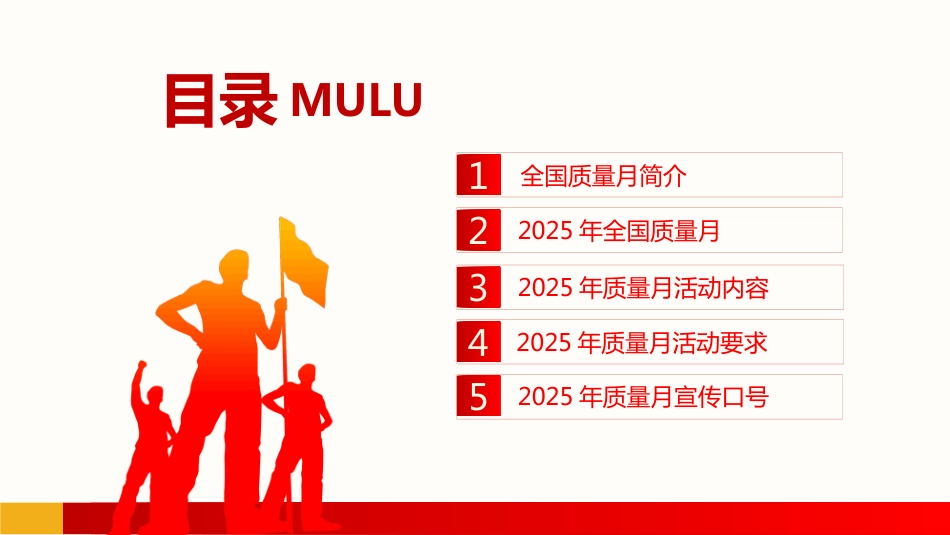 目录 MULU

1 全国质量月简介

2 2025 年全国质量月

3 2025 年质量月活动内容

4 2025 年质量月活动要求

5 2025 年质量月宣传口号